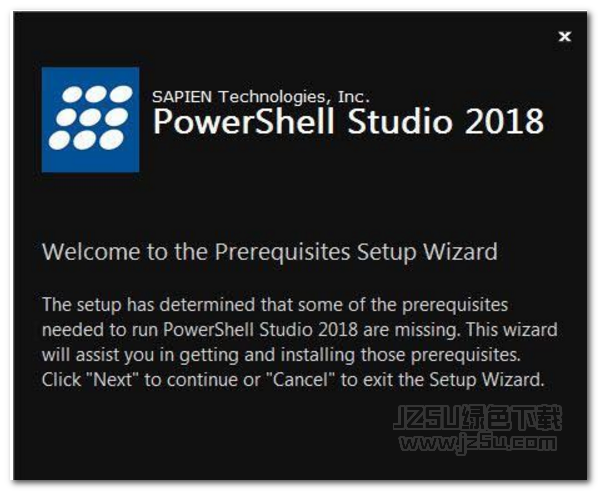 ×

SAPIEN Technologies, Inc.
PowerShell Studio 2018

Welcome to the Prerequisites Setup Wizard

The setup has determined that some of the prerequisites needed to run PowerShell Studio 2018 are missing. This wizard will assist you in getting and installing those prerequisites. Click "Next" to continue or "Cancel" to exit the Setup Wizard.

JZ5U绿色下载
www.jz5u.com